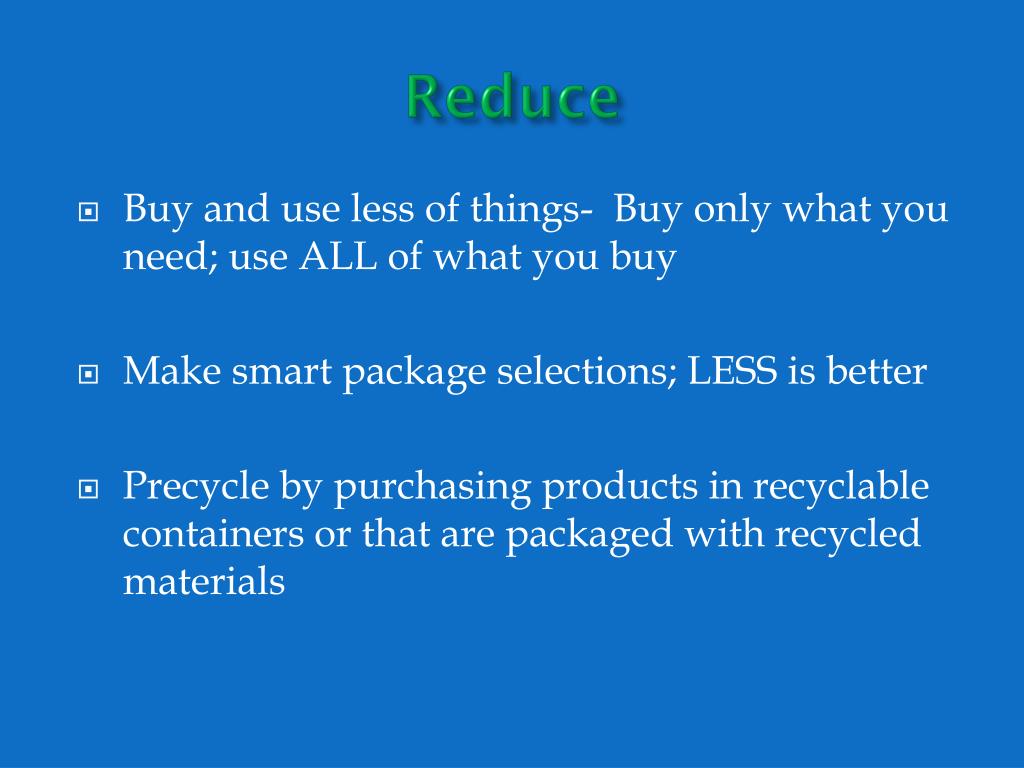 Reduce

Buy and use less of things-  Buy only what you need; use ALL of what you buy

Make smart package selections; LESS is better

Precycle by purchasing products in recyclable containers or that are packaged with recycled materials